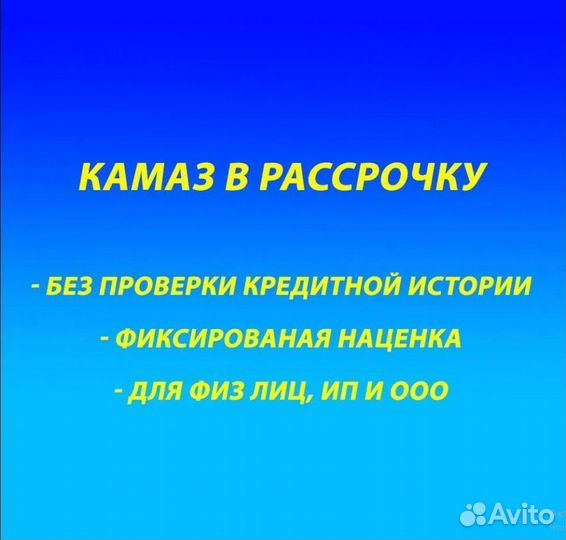 КАМАЗ В РАССРОЧКУ

- БЕЗ ПРОВЕРКИ КРЕДИТНОЙ ИСТОРИИ

- ФИКСИРОВАНАЯ НАЦЕНКА

- ДЛЯ ФИЗ ЛИЦ, ИП И ООО

Avito